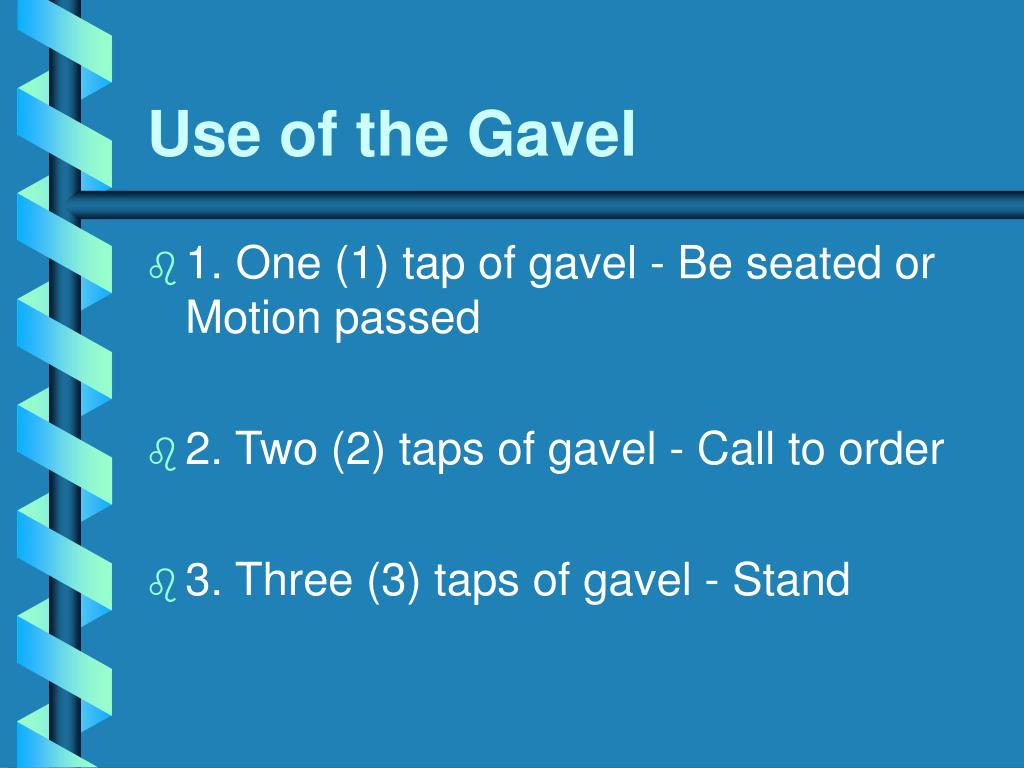 Use of the Gavel

1. One (1) tap of gavel - Be seated or Motion passed

2. Two (2) taps of gavel - Call to order

3. Three (3) taps of gavel - Stand